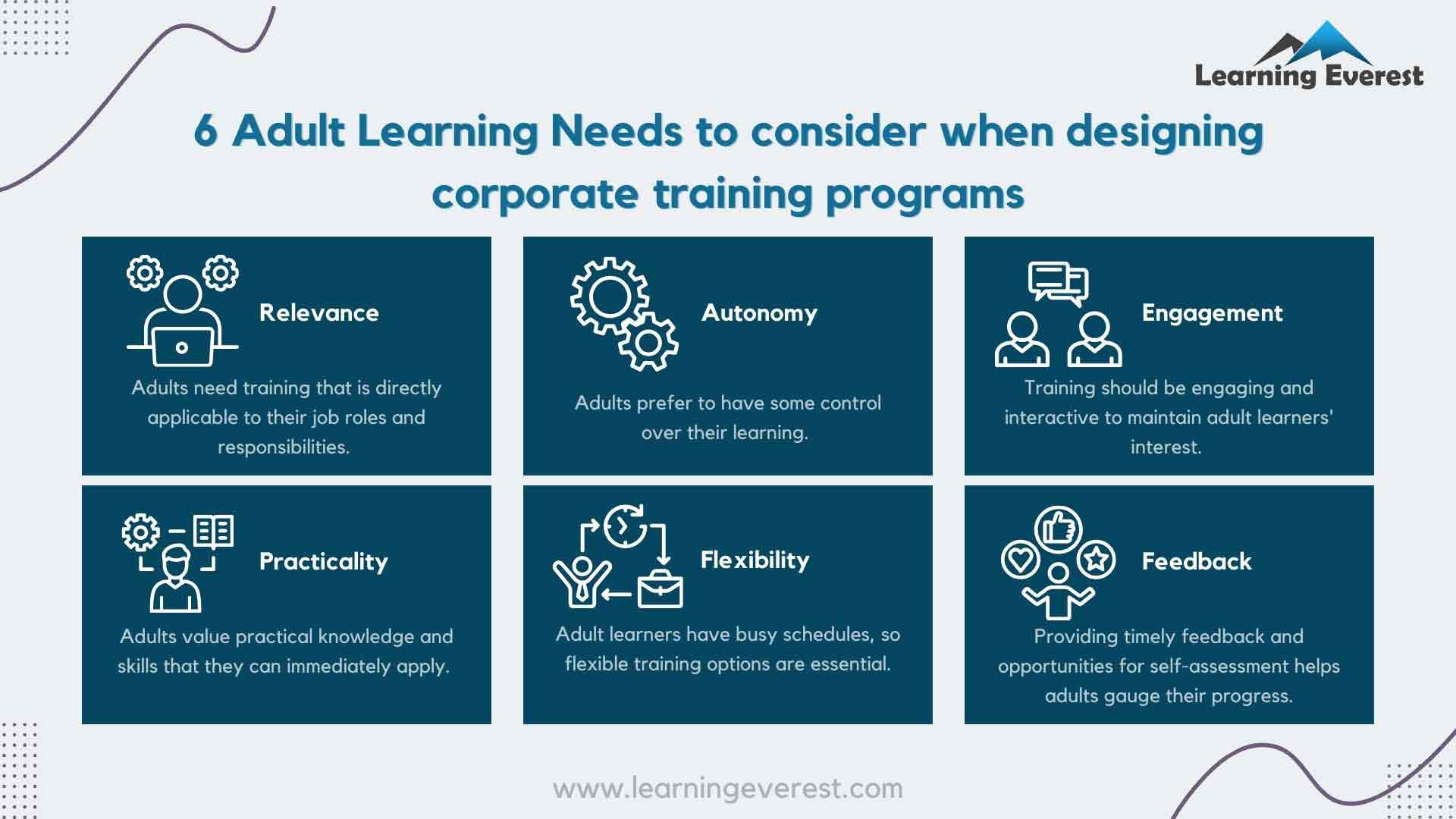 Learning Everest

6 Adult Learning Needs to consider when designing corporate training programs

Relevance

Adults need training that is directly applicable to their job roles and responsibilities.

Autonomy

Adults prefer to have some control over their learning.

Engagement

Training should be engaging and interactive to maintain adult learners' interest.

Practicality

Adults value practical knowledge and skills that they can immediately apply.

Flexibility

Adult learners have busy schedules, so flexible training options are essential.

Feedback

Providing timely feedback and opportunities for self-assessment helps adults gauge their progress.

www.learningeverest.com